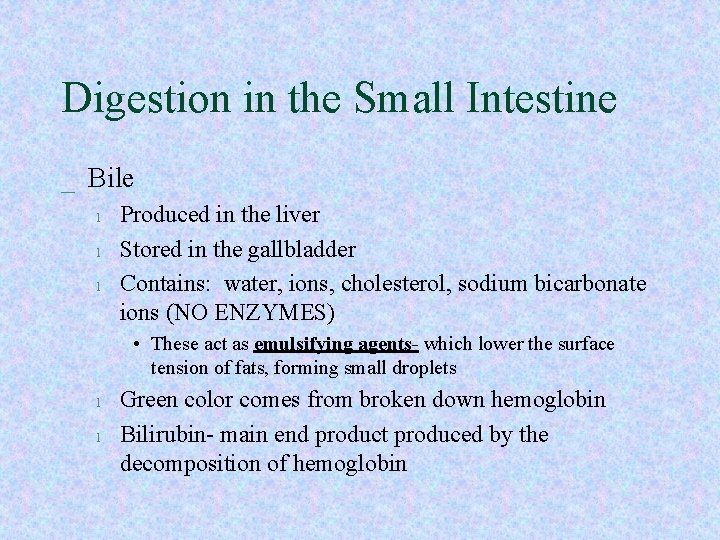 Digestion in the Small Intestine

– Bile

l Produced in the liver

l Stored in the gallbladder

l Contains: water, ions, cholesterol, sodium bicarbonate ions (NO ENZYMES)

• These act as emulsifying agents- which lower the surface tension of fats, forming small droplets

l Green color comes from broken down hemoglobin

l Bilirubin- main end product produced by the decomposition of hemoglobin